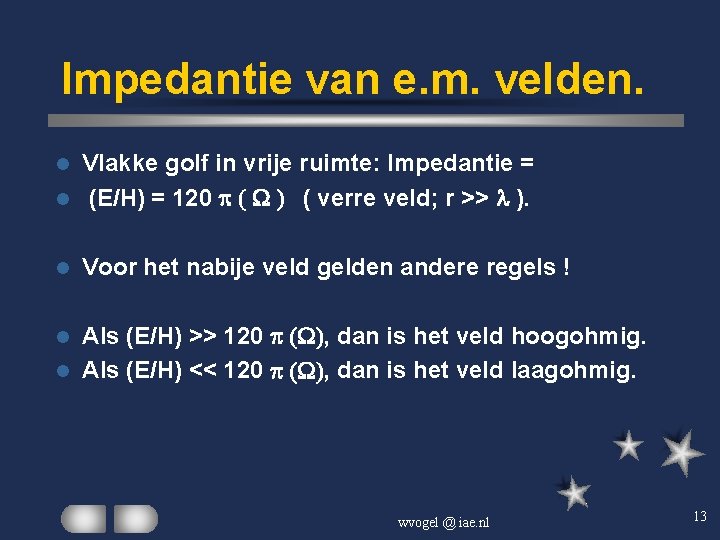 Impedantie van e.m. velden.

- Vlakke golf in vrije ruimte: Impedantie =
- (E/H) = 120 $\pi$ ( $\Omega$ ) ( verre veld; r >> $\lambda$ ).

- Voor het nabije veld gelden andere regels !

- Als (E/H) >> 120 $\pi$ ($\Omega$), dan is het veld hoogohmig.
- Als (E/H) << 120 $\pi$ ($\Omega$), dan is het veld laagohmig.

wvogel @ iae.nl

13